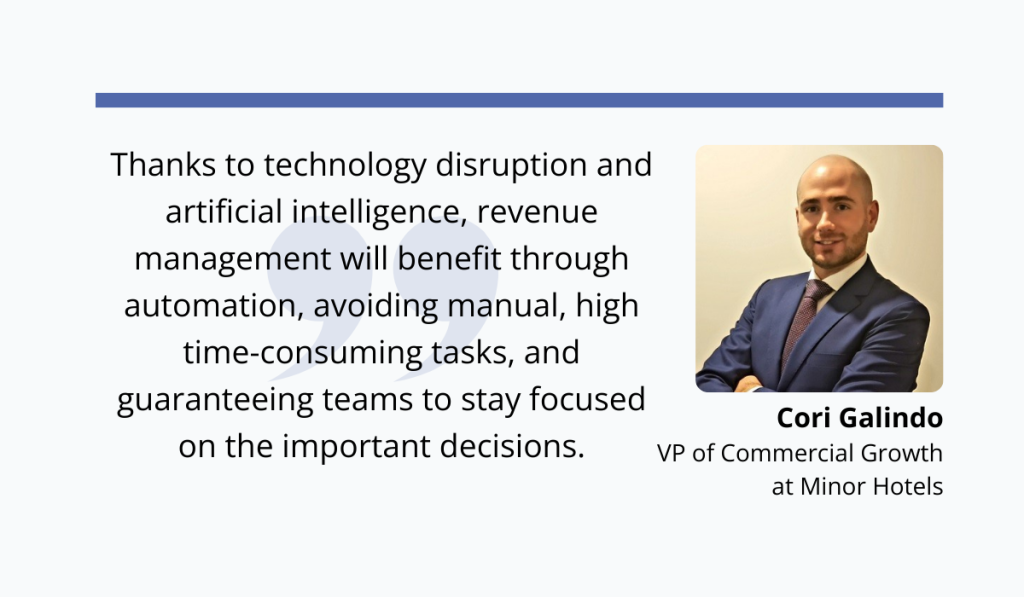 Thanks to technology disruption and artificial intelligence, revenue management will benefit through automation, avoiding manual, high time-consuming tasks, and guaranteeing teams to stay focused on the important decisions.

Cori Galindo
VP of Commercial Growth at Minor Hotels